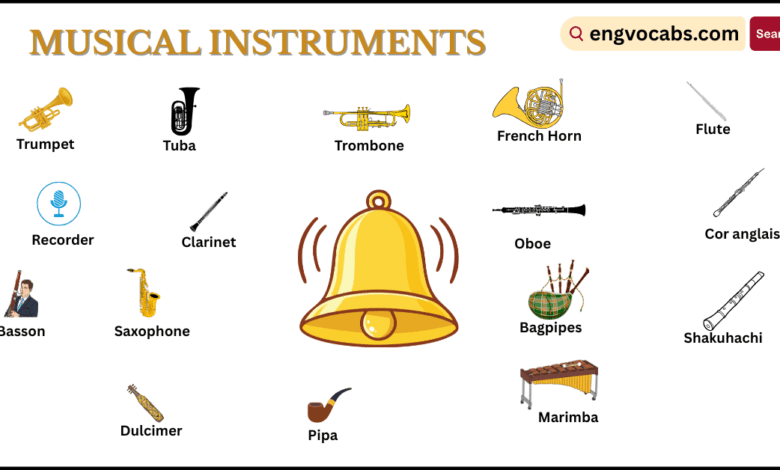 MUSICAL INSTRUMENTS

engvocabs.com

Sear

Trumpet

Tuba

Trombone

French Horn

Flute

Recorder

Clarinet

Oboe

Cor anglais

Basson

Saxophone

Bagpipes

Shakuhachi

Dulcimer

Pipa

Marimba